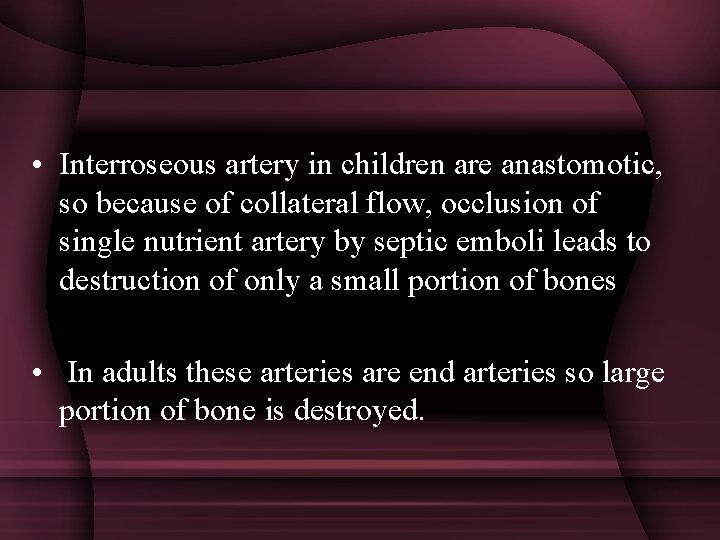 • Interroseous artery in children are anastomotic, so because of collateral flow, occlusion of single nutrient artery by septic emboli leads to destruction of only a small portion of bones

• In adults these arteries are end arteries so large portion of bone is destroyed.